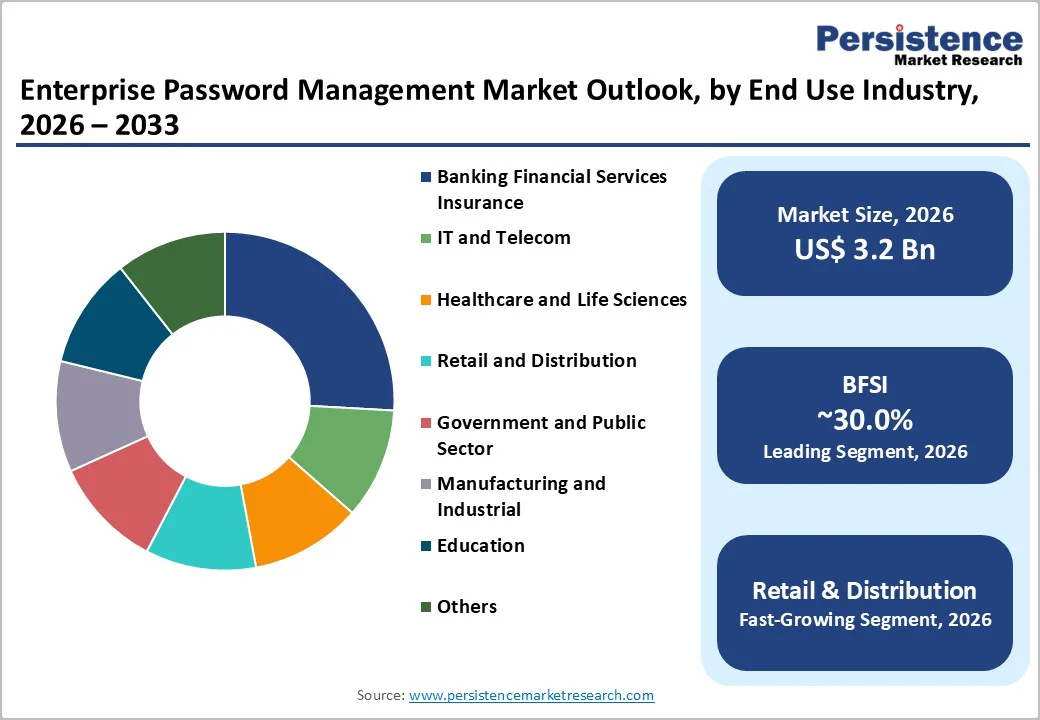 Persistence
Market Research

Enterprise Password Management Market Outlook, by End Use Industry, 2026 – 2033

Banking Financial Services Insurance

IT and Telecom

Healthcare and Life Sciences

Retail and Distribution

Government and Public Sector

Manufacturing and Industrial

Education

Others

Market Size, 2026
US$ 3.2 Bn

BFSI
~30.0%
Leading Segment, 2026

Retail & Distribution
Fast-Growing Segment, 2026

Source: www.persistencemarketresearch.com